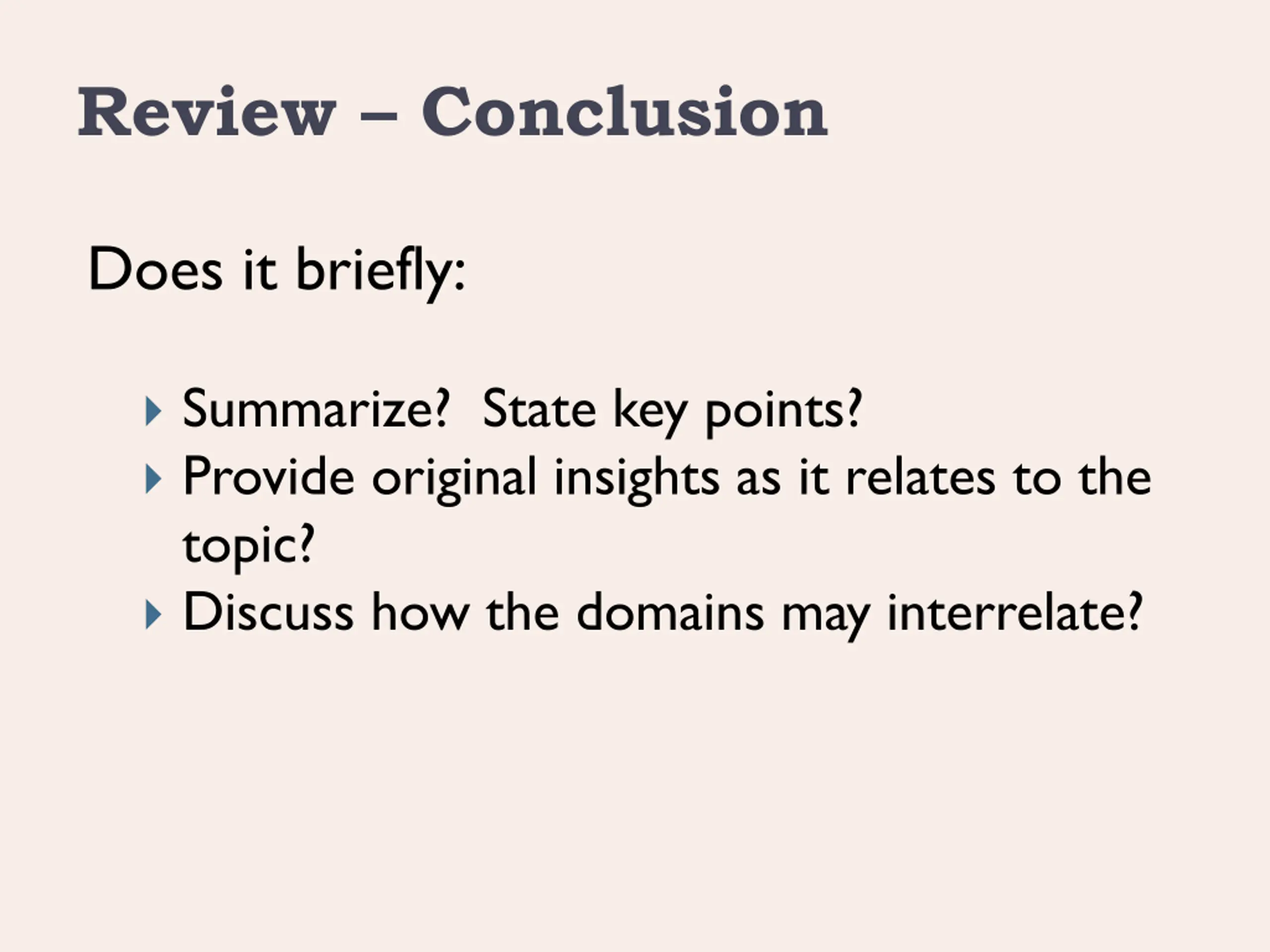 Review – Conclusion

Does it briefly:

- Summarize?  State key points?
- Provide original insights as it relates to the topic?
- Discuss how the domains may interrelate?